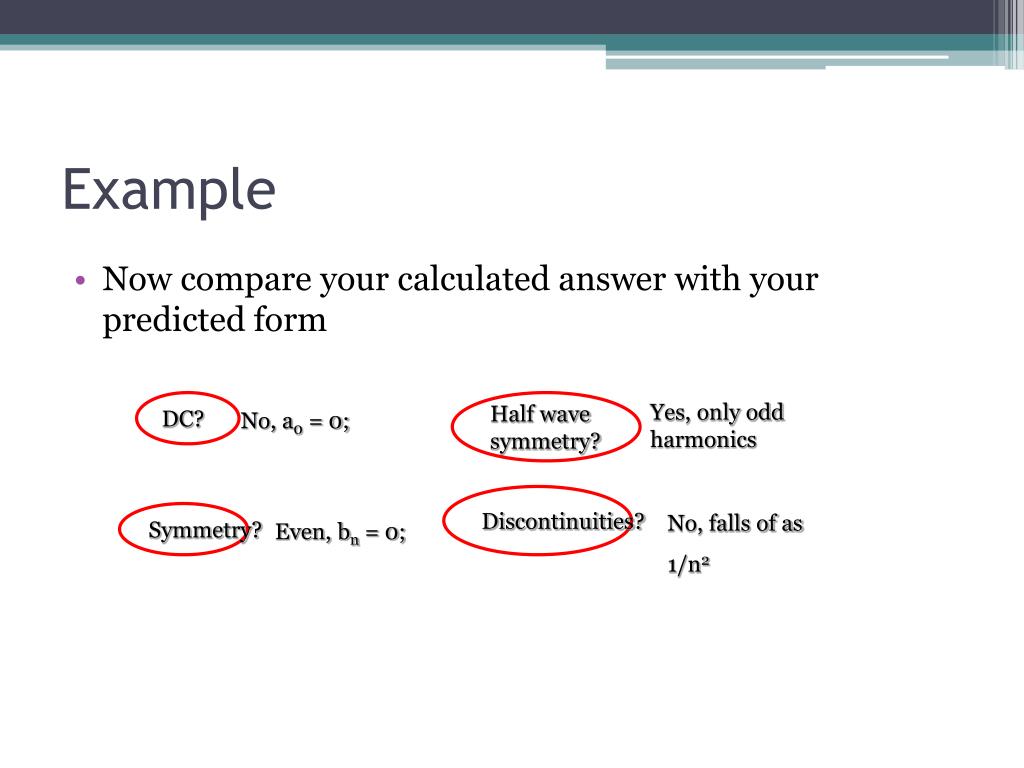 Example

• Now compare your calculated answer with your predicted form

DC? No, $a_0 = 0$;

Half wave symmetry?

Yes, only odd harmonics

Symmetry? Even, $b_n = 0$;

Discontinuities?

No, falls of as $1/n^2$